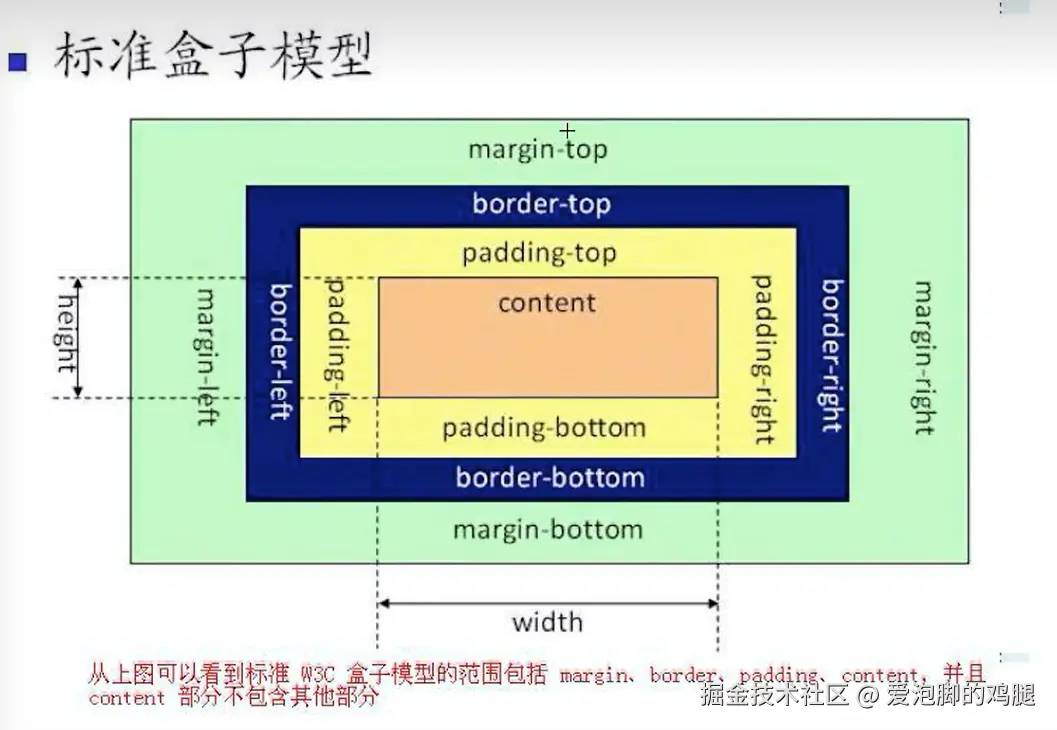 标准盒子模型

margin-top

border-top

padding-top

height

margin-left

border-left

padding-left

content

padding-right

border-right

margin-right

padding-bottom

border-bottom

margin-bottom

width

从上图可以看到标准 W3C 盒子模型的范围包括 margin、border、padding、content，并且 content 部分不包含其他部分

掘金技术社区 @ 爱泡脚的鸡腿